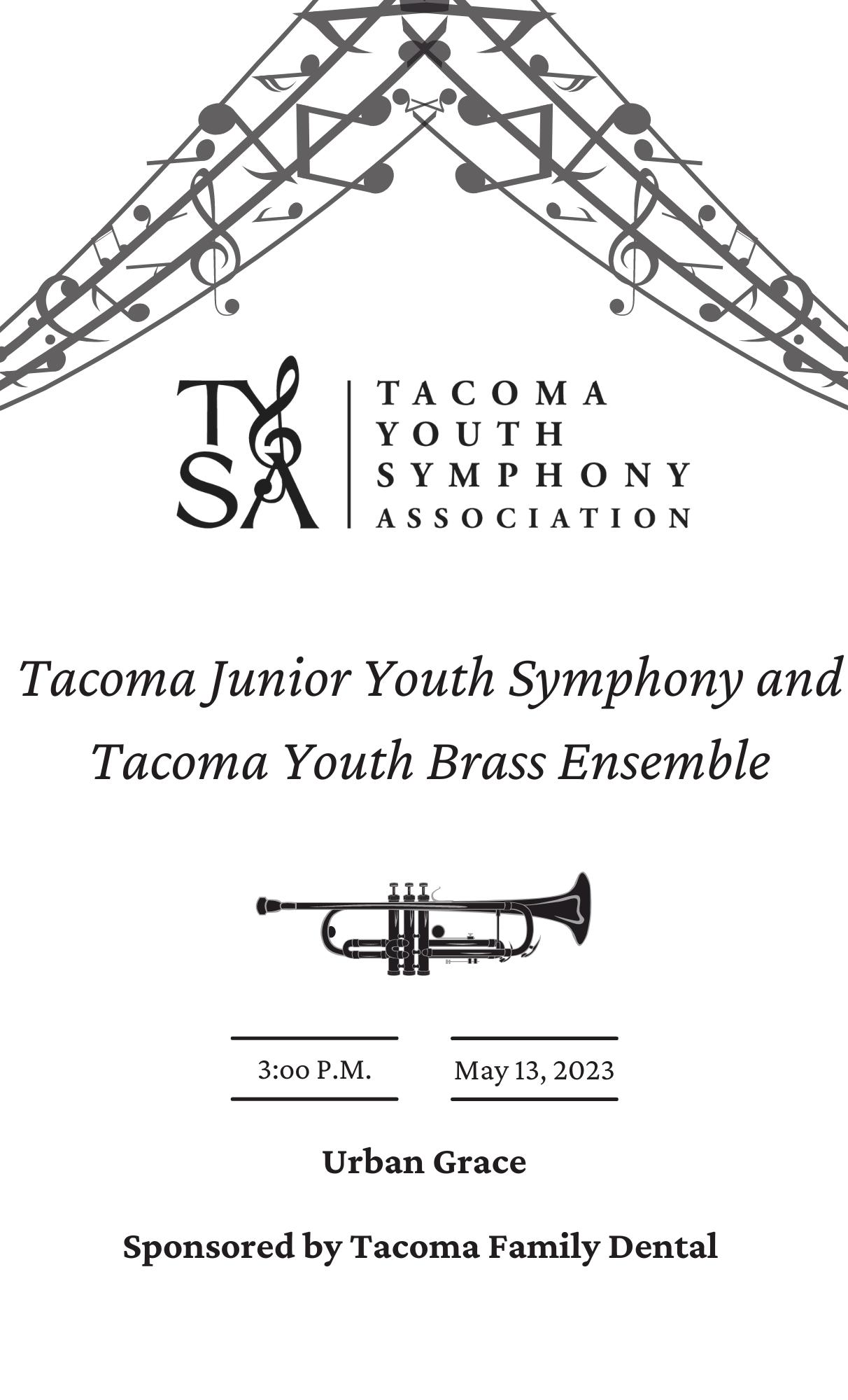 TYSA

TACOMA YOUTH SYMPHONY ASSOCIATION

Tacoma Junior Youth Symphony and Tacoma Youth Brass Ensemble

3:00 P.M.

May 13, 2023

Urban Grace

Sponsored by Tacoma Family Dental